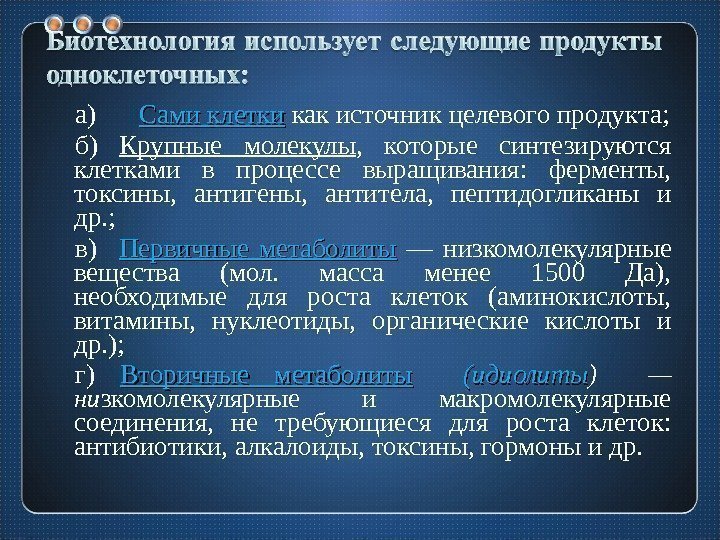 Биотехнология использует следующие продукты одноклеточных:

а) Сами клетки как источник целевого продукта;

б) Крупные молекулы, которые синтезируются клетками в процессе выращивания: ферменты, токсины, антигены, антитела, пептидогликаны и др.;

в) Первичные метаболиты — низкомолекулярные вещества (мол. масса менее 1500 Да), необходимые для роста клеток (аминокислоты, витамины, нуклеотиды, органические кислоты и др.);

г) Вторичные метаболиты (идиолиты) — низкомолекулярные и макромолекулярные соединения, не требующиеся для роста клеток: антибиотики, алкалоиды, токсины, гормоны и др.